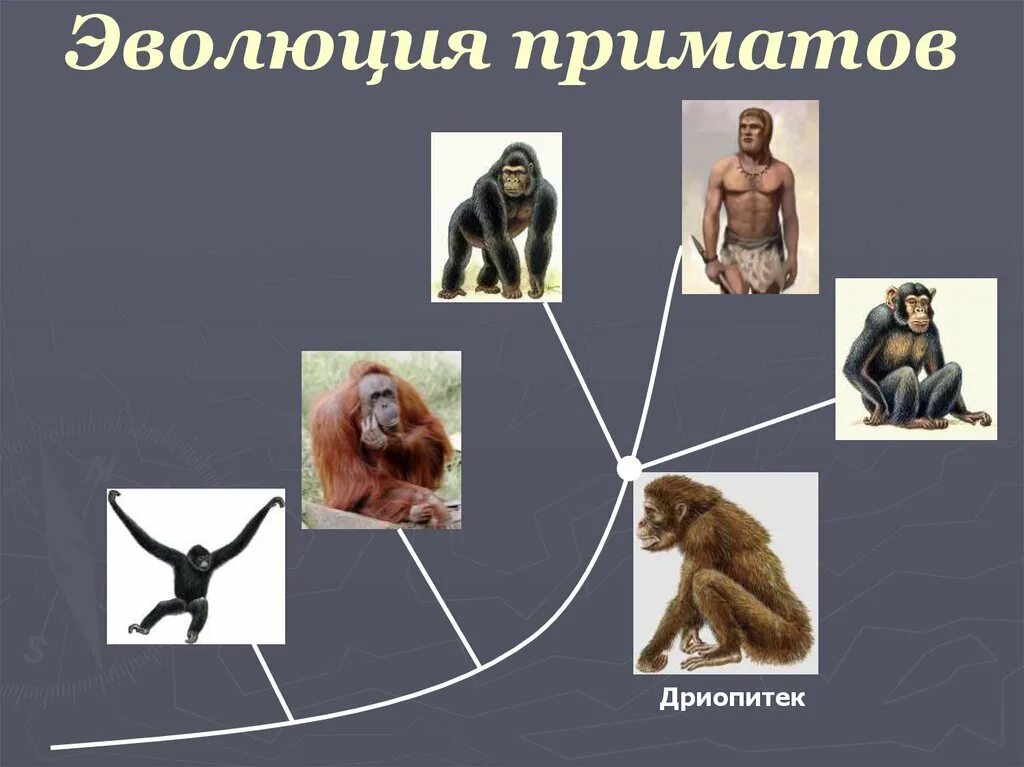 Эволюция приматов

Дриопитек